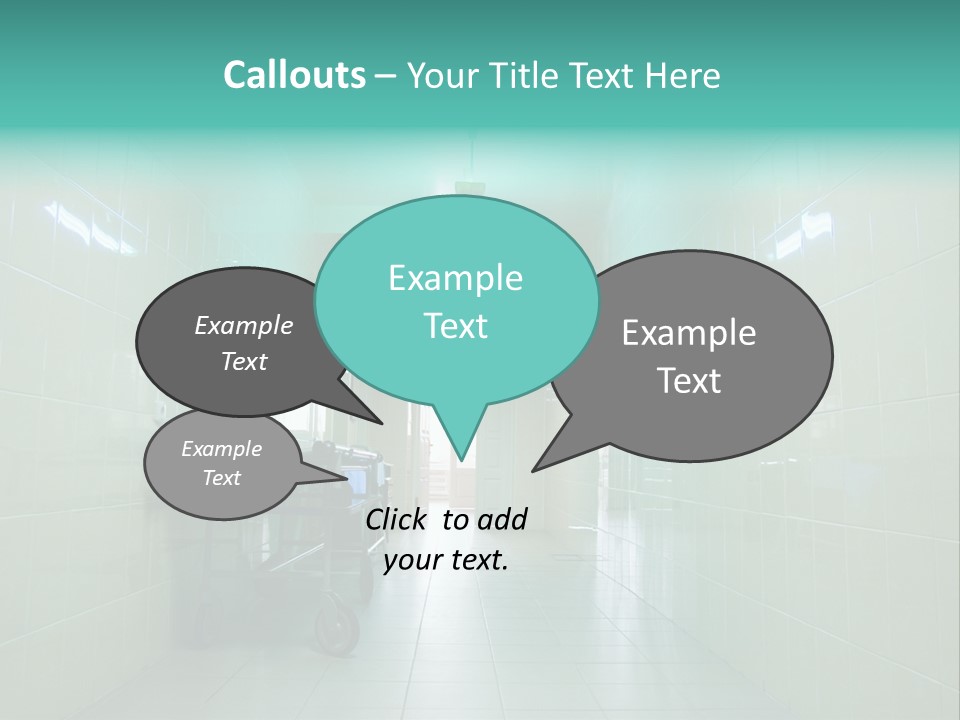 Callouts – Your Title Text Here

Example Text

Example Text

Example Text

Example Text

Click to add your text.